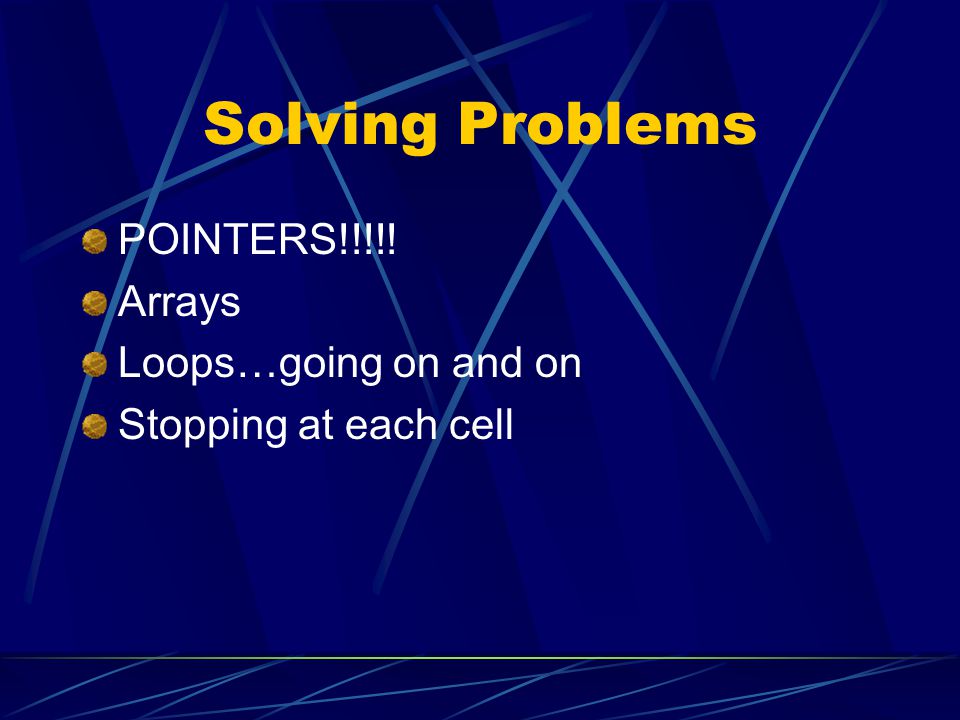 Solving Problems

POINTERS!!!!!
Arrays
Loops…going on and on
Stopping at each cell